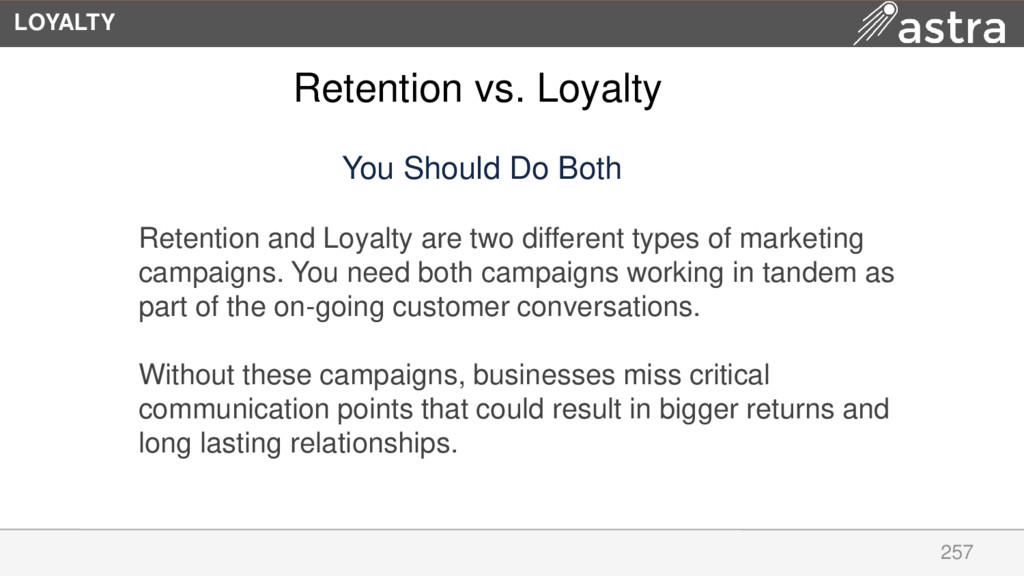 LOYALTY

astra

Retention vs. Loyalty

You Should Do Both

Retention and Loyalty are two different types of marketing campaigns. You need both campaigns working in tandem as part of the on-going customer conversations.

Without these campaigns, businesses miss critical communication points that could result in bigger returns and long lasting relationships.

257